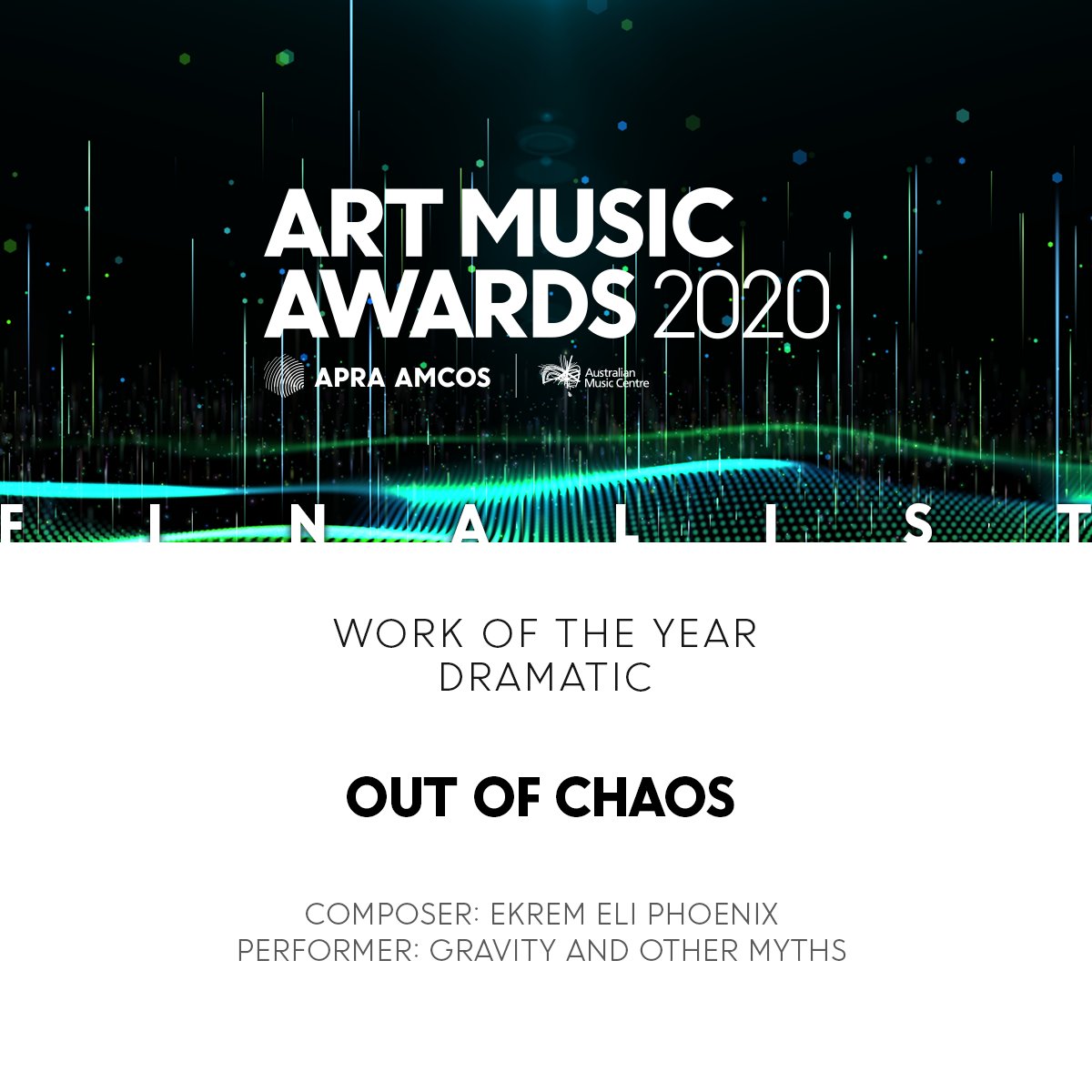 ART MUSIC AWARDS 2020

APRA AMCOS

Australian Music Centre

FINALIST

WORK OF THE YEAR
DRAMATIC

OUT OF CHAOS

COMPOSER: EKREM ELI PHOENIX
PERFORMER: GRAVITY AND OTHER MYTHS